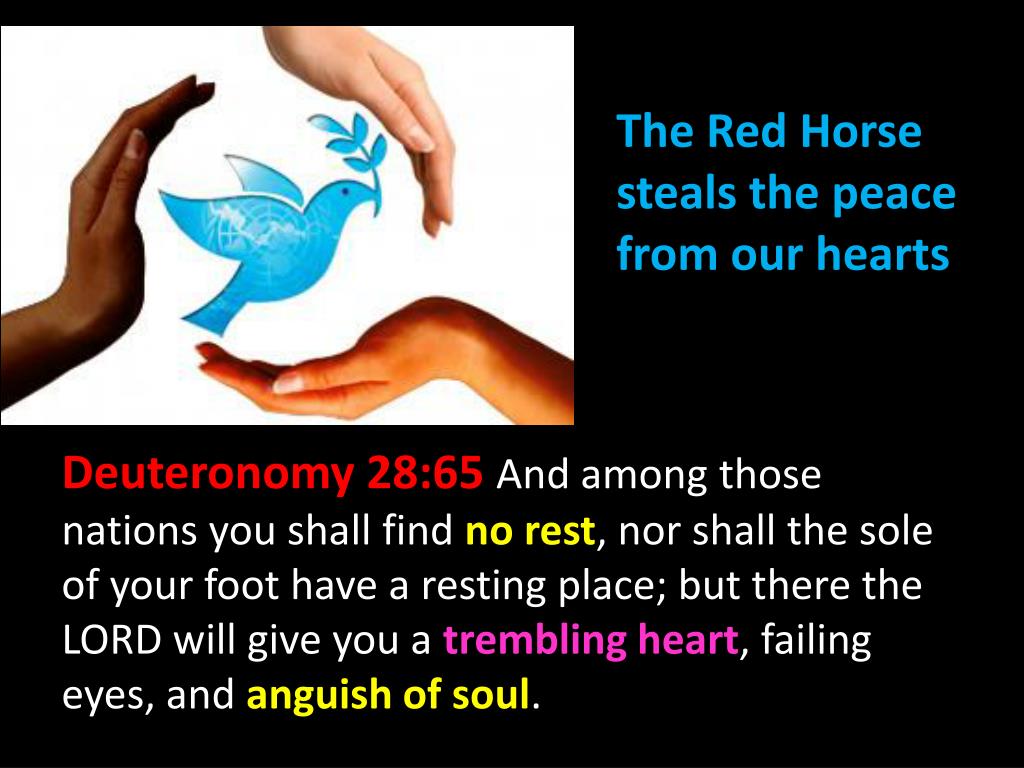 The Red Horse steals the peace from our hearts

Deuteronomy 28:65 And among those nations you shall find no rest, nor shall the sole of your foot have a resting place; but there the LORD will give you a trembling heart, failing eyes, and anguish of soul.